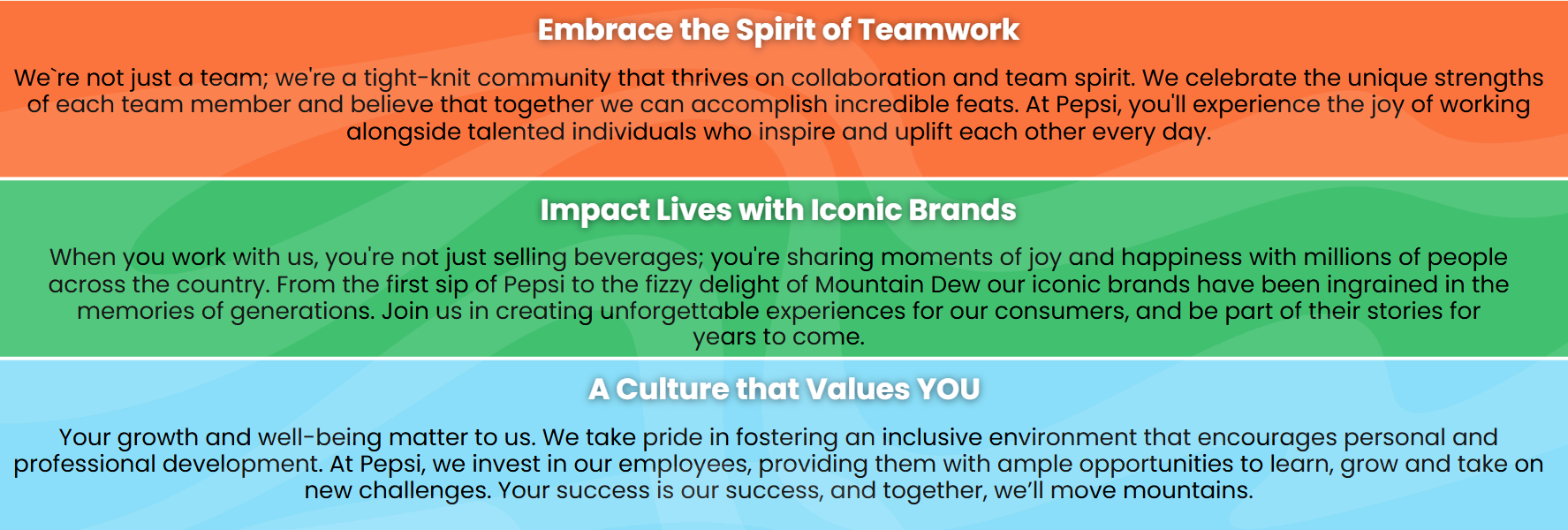 Embrace the Spirit of Teamwork

We`re not just a team; we're a tight-knit community that thrives on collaboration and team spirit. We celebrate the unique strengths of each team member and believe that together we can accomplish incredible feats. At Pepsi, you'll experience the joy of working alongside talented individuals who inspire and uplift each other every day.

Impact Lives with Iconic Brands

When you work with us, you're not just selling beverages; you're sharing moments of joy and happiness with millions of people across the country. From the first sip of Pepsi to the fizzy delight of Mountain Dew our iconic brands have been ingrained in the memories of generations. Join us in creating unforgettable experiences for our consumers, and be part of their stories for years to come.

A Culture that Values YOU

Your growth and well-being matter to us. We take pride in fostering an inclusive environment that encourages personal and professional development. At Pepsi, we invest in our employees, providing them with ample opportunities to learn, grow and take on new challenges. Your success is our success, and together, we'll move mountains.